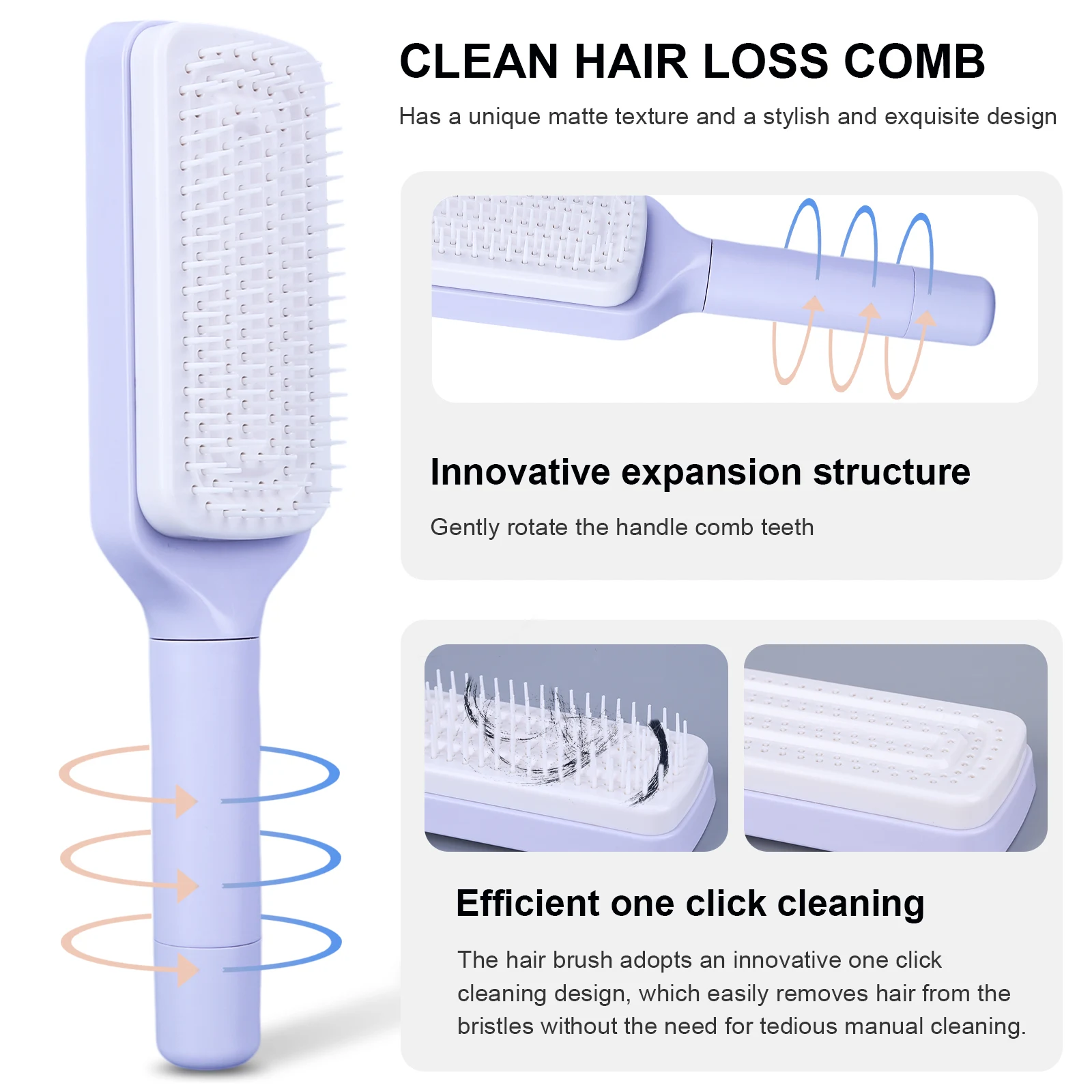 CLEAN HAIR LOSS COMB

Has a unique matte texture and a stylish and exquisite design

Innovative expansion structure

Gently rotate the handle comb teeth

Efficient one click cleaning

The hair brush adopts an innovative one click cleaning design, which easily removes hair from the bristles without the need for tedious manual cleaning.